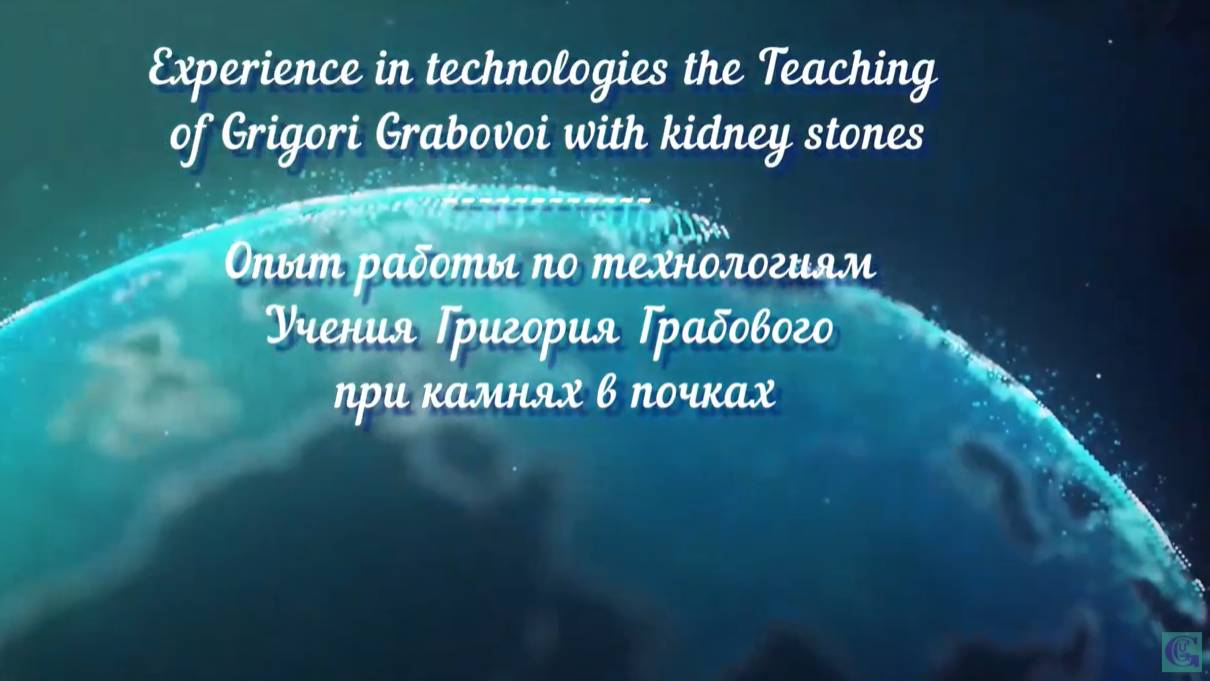 Experience in technologies the Teaching of Grigori Grabovoi with kidney stones

------------

Опыт работы по технологиям Учения Григория Грабового при камнях в почках